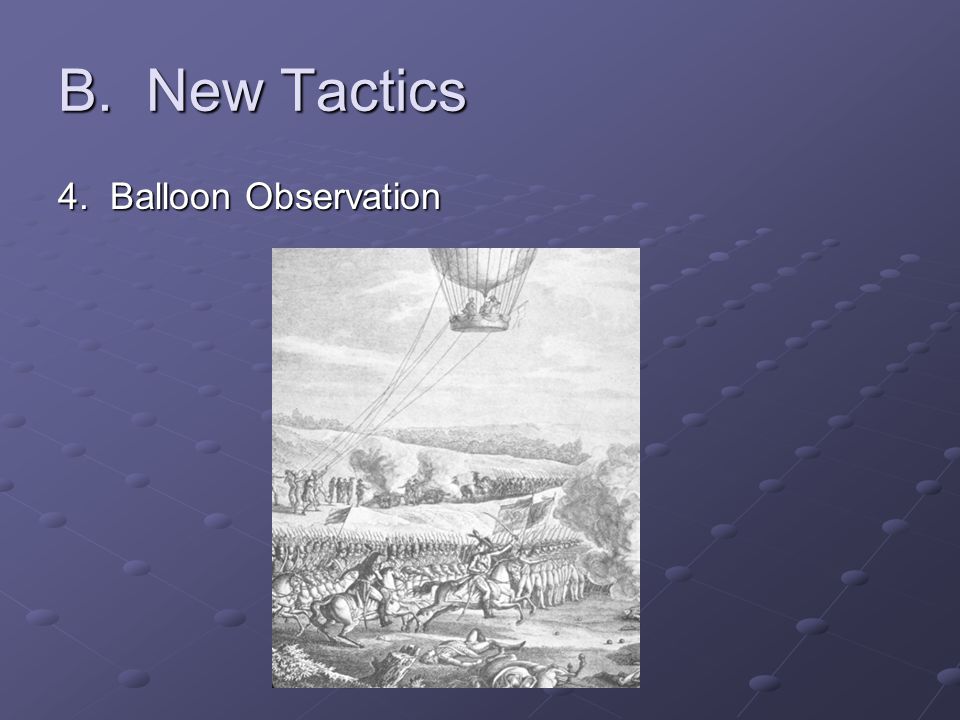 B. New Tactics

4. Balloon Observation